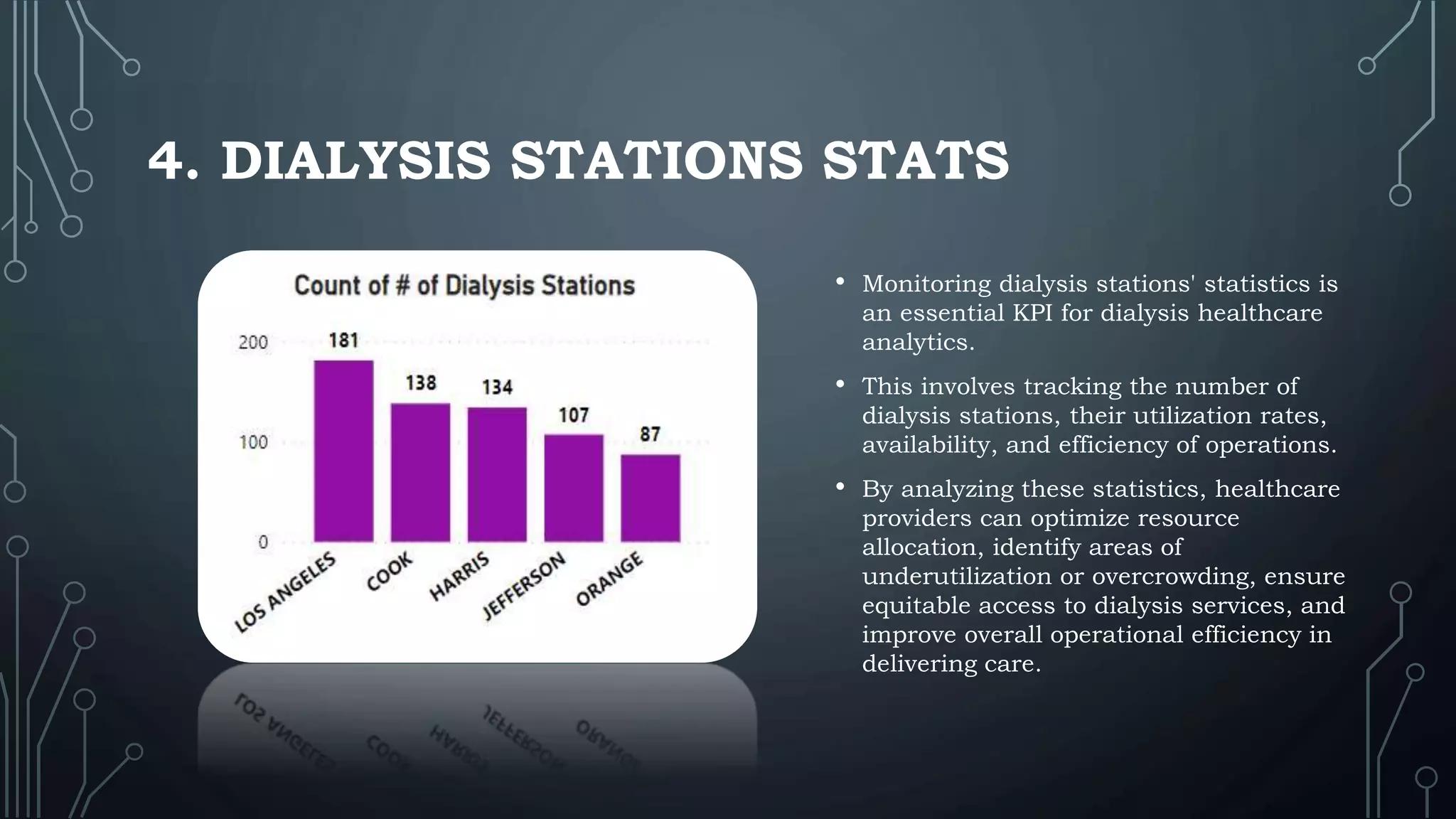 4. DIALYSIS STATIONS STATS

Count of # of Dialysis Stations

200
100
0

181
138
134
107
87

LOS ANGELES
COOK
HARRIS
JEFFERSON
ORANGE

• Monitoring dialysis stations' statistics is an essential KPI for dialysis healthcare analytics.

• This involves tracking the number of dialysis stations, their utilization rates, availability, and efficiency of operations.

• By analyzing these statistics, healthcare providers can optimize resource allocation, identify areas of underutilization or overcrowding, ensure equitable access to dialysis services, and improve overall operational efficiency in delivering care.